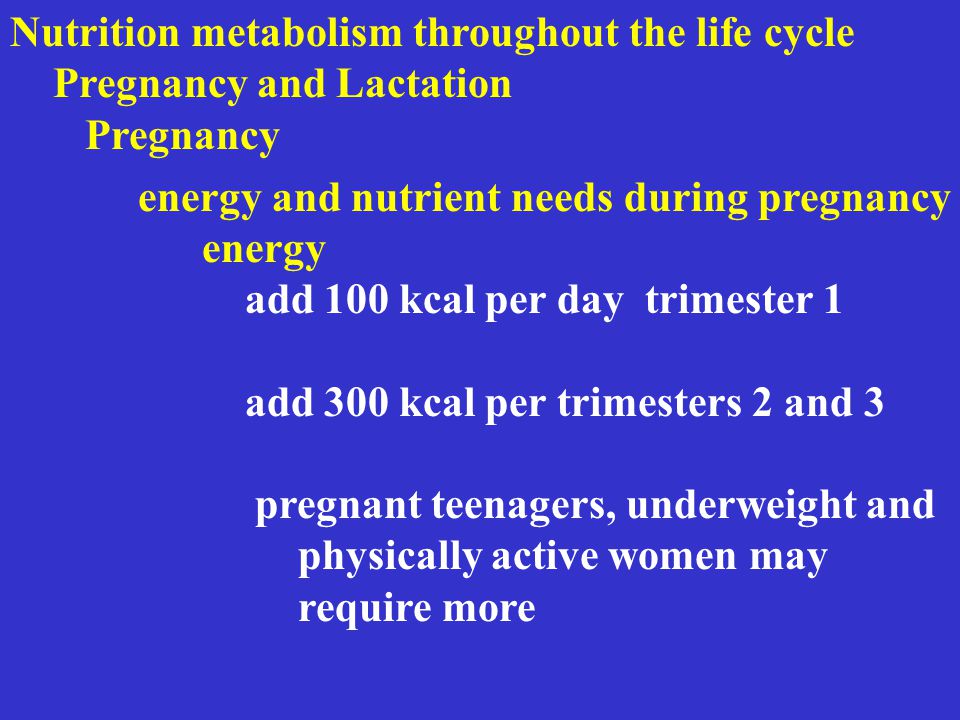 Nutrition metabolism throughout the life cycle
Pregnancy and Lactation
Pregnancy
energy and nutrient needs during pregnancy
energy
add 100 kcal per day trimester 1

add 300 kcal per trimesters 2 and 3

pregnant teenagers, underweight and physically active women may require more